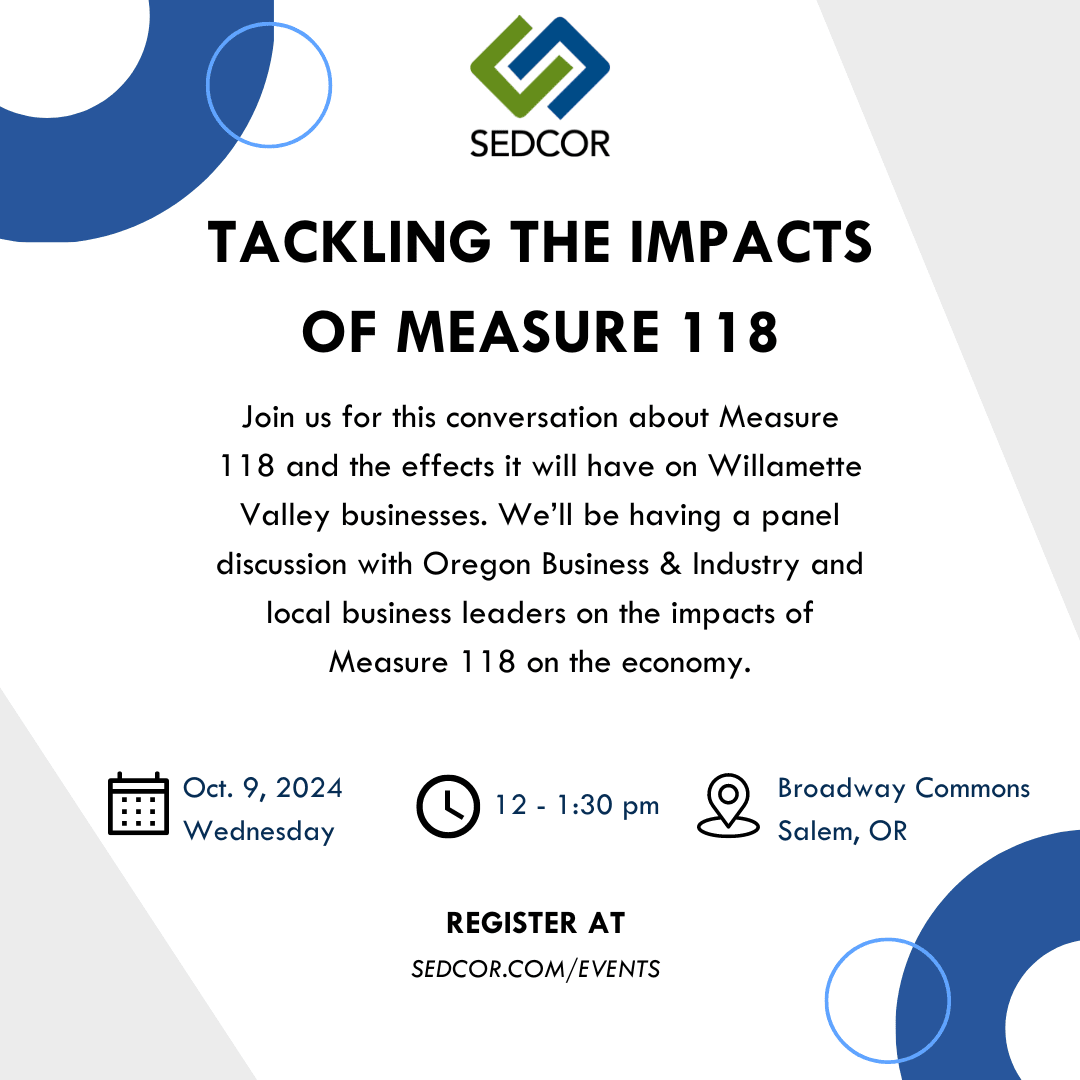 SEDCOR

TACKLING THE IMPACTS OF MEASURE 118

Join us for this conversation about Measure 118 and the effects it will have on Willamette Valley businesses. We'll be having a panel discussion with Oregon Business & Industry and local business leaders on the impacts of Measure 118 on the economy.

Oct. 9, 2024
Wednesday

12 - 1:30 pm

Broadway Commons
Salem, OR

REGISTER AT
SEDCOR.COM/EVENTS